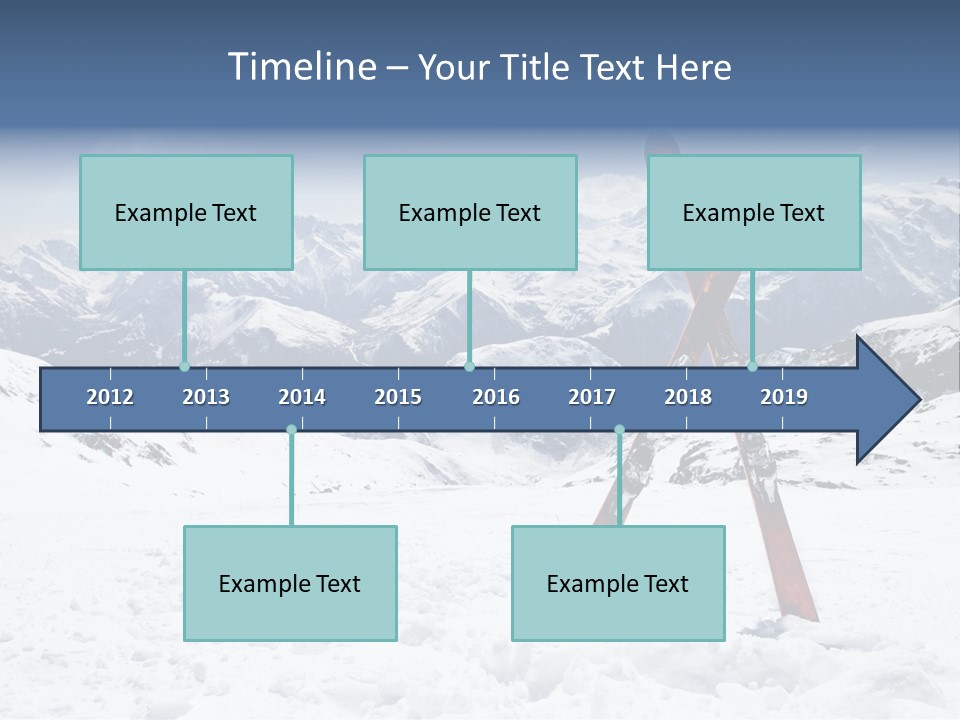 Timeline – Your Title Text Here

Example Text

Example Text

Example Text

2012 2013 2014 2015 2016 2017 2018 2019

Example Text

Example Text